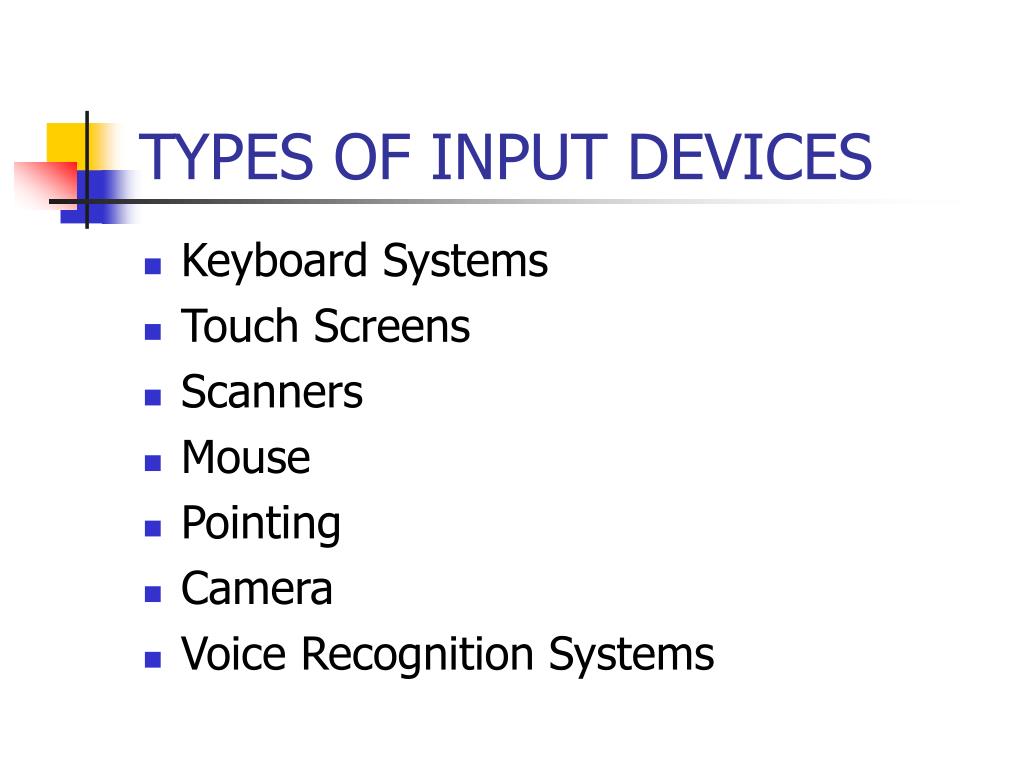 TYPES OF INPUT DEVICES

- Keyboard Systems
- Touch Screens
- Scanners
- Mouse
- Pointing
- Camera
- Voice Recognition Systems